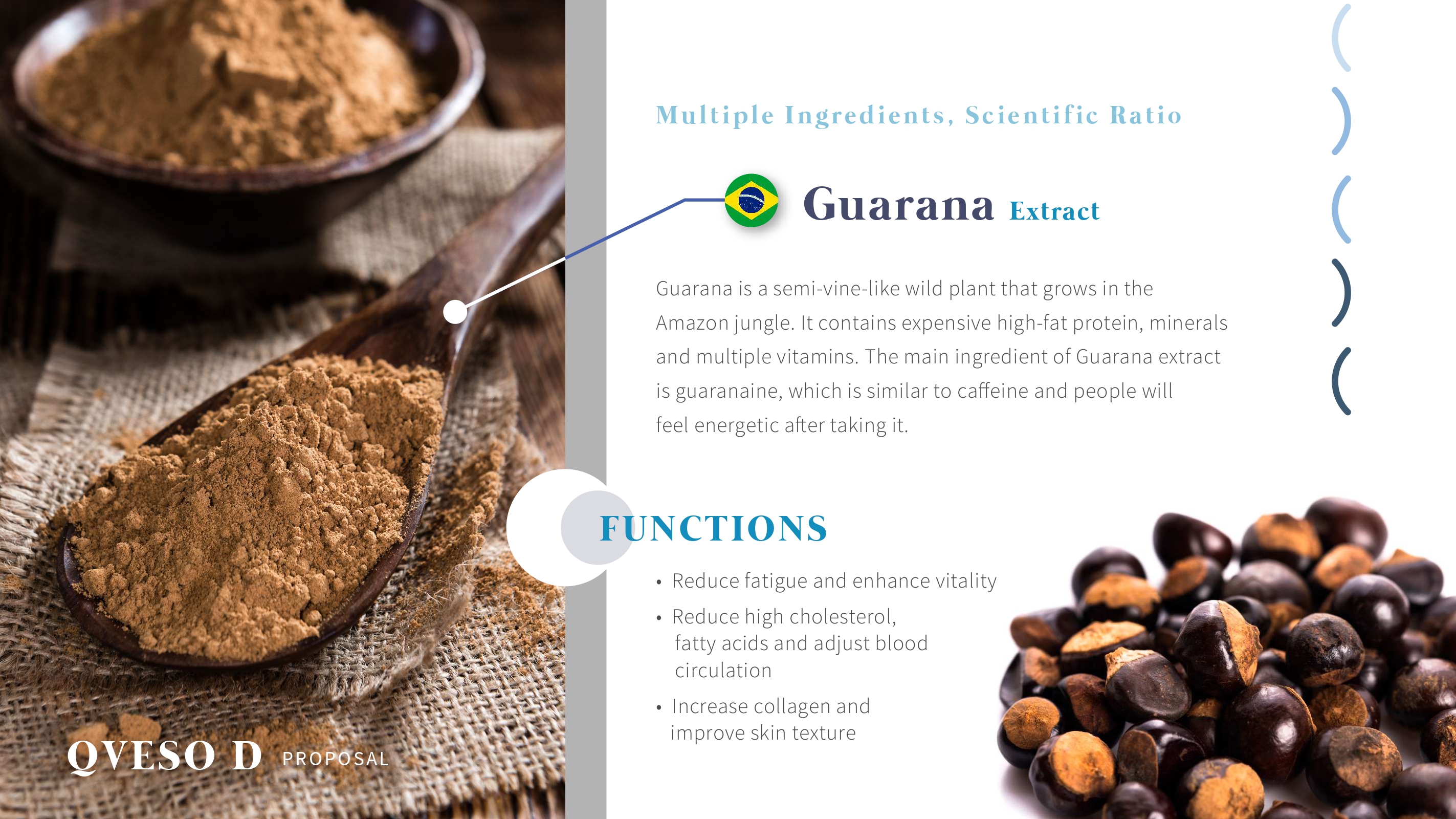 Multiple Ingredients, Scientific Ratio

Guarana Extract

Guarana is a semi-vine-like wild plant that grows in the Amazon jungle. It contains expensive high-fat protein, minerals and multiple vitamins. The main ingredient of Guarana extract is guaranaine, which is similar to caffeine and people will feel energetic after taking it.

FUNCTIONS

• Reduce fatigue and enhance vitality
• Reduce high cholesterol, fatty acids and adjust blood circulation
• Increase collagen and improve skin texture

QVESO D PROPOSAL